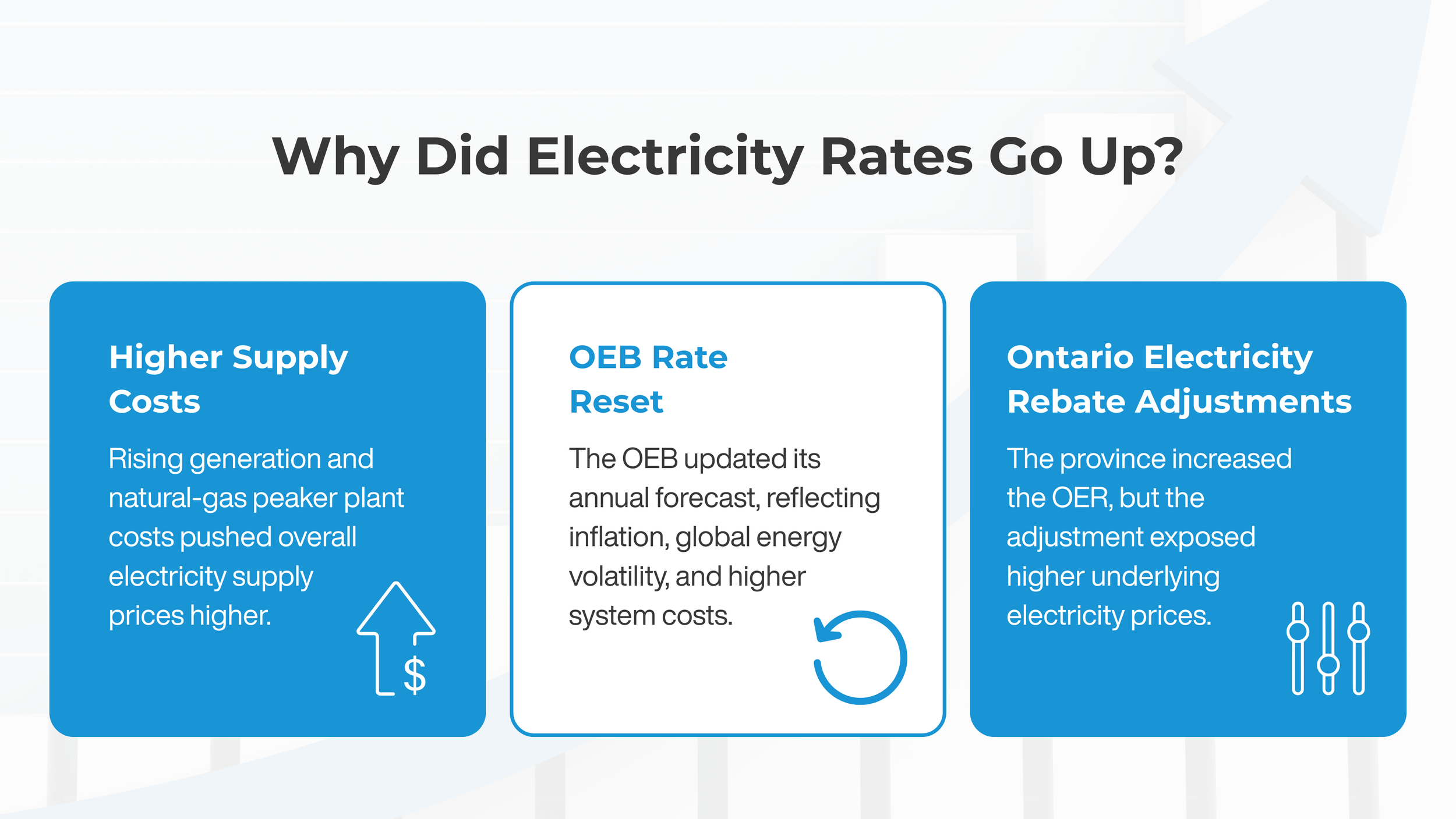 Why Did Electricity Rates Go Up?

Higher Supply Costs

Rising generation and natural-gas peaker plant costs pushed overall electricity supply prices higher.

$

OEB Rate Reset

The OEB updated its annual forecast, reflecting inflation, global energy volatility, and higher system costs.

Ontario Electricity Rebate Adjustments

The province increased the OER, but the adjustment exposed higher underlying electricity prices.